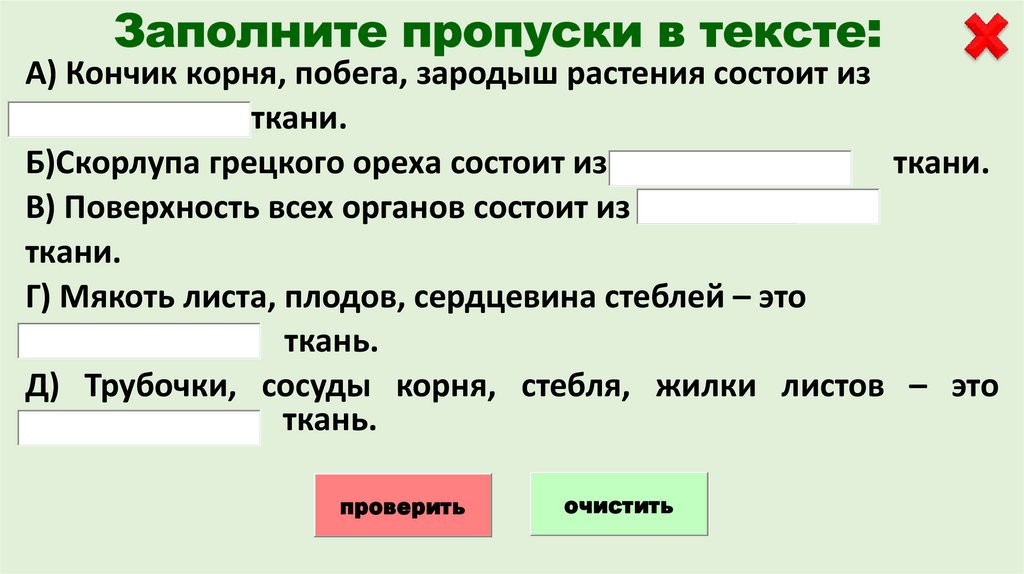 Заполните пропуски в тексте:

А) Кончик корня, побега, зародыш растения состоит из ткани.

Б)Скорлупа грецкого ореха состоит из ткани.

В) Поверхность всех органов состоит из ткани.

Г) Мякоть листа, плодов, сердцевина стеблей – это ткань.

Д) Трубочки, сосуды корня, стебля, жилки листов – это ткань.

проверить

очистить